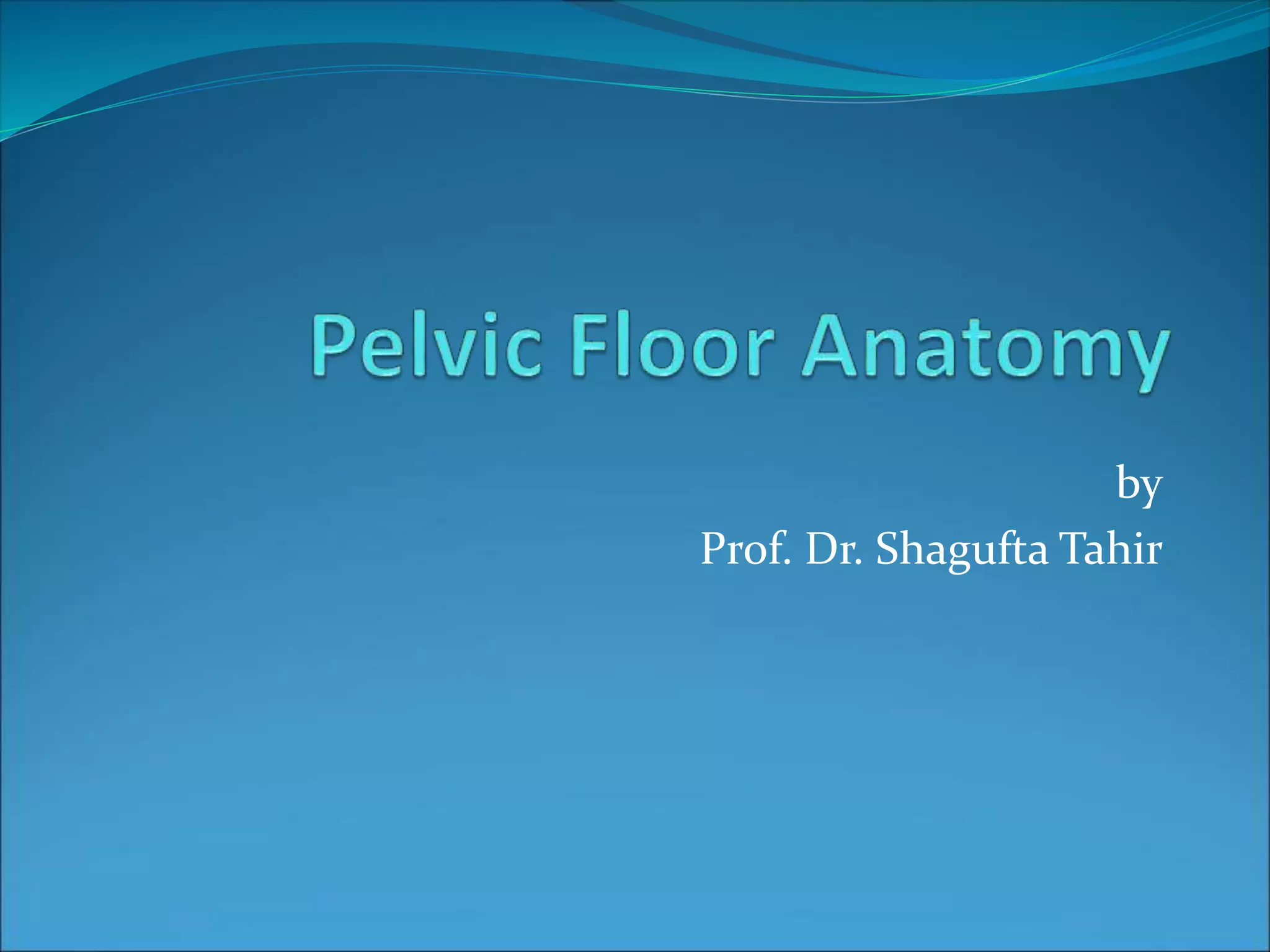 Pelvic Floor Anatomy

by
Prof. Dr. Shagufta Tahir